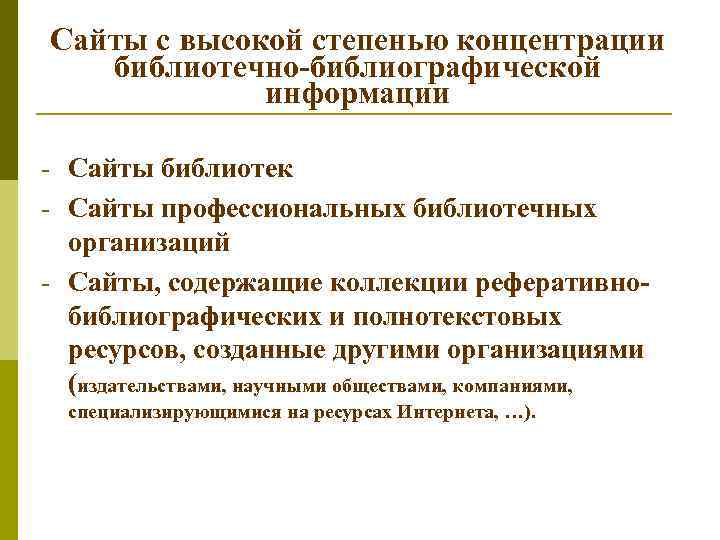 Сайты с высокой степенью концентрации библиотечно-библиографической информации

- Сайты библиотек
- Сайты профессиональных библиотечных организаций
- Сайты, содержащие коллекции реферативно-библиографических и полнотекстовых ресурсов, созданные другими организациями (издательствами, научными обществами, компаниями, специализирующимися на ресурсах Интернета, …).